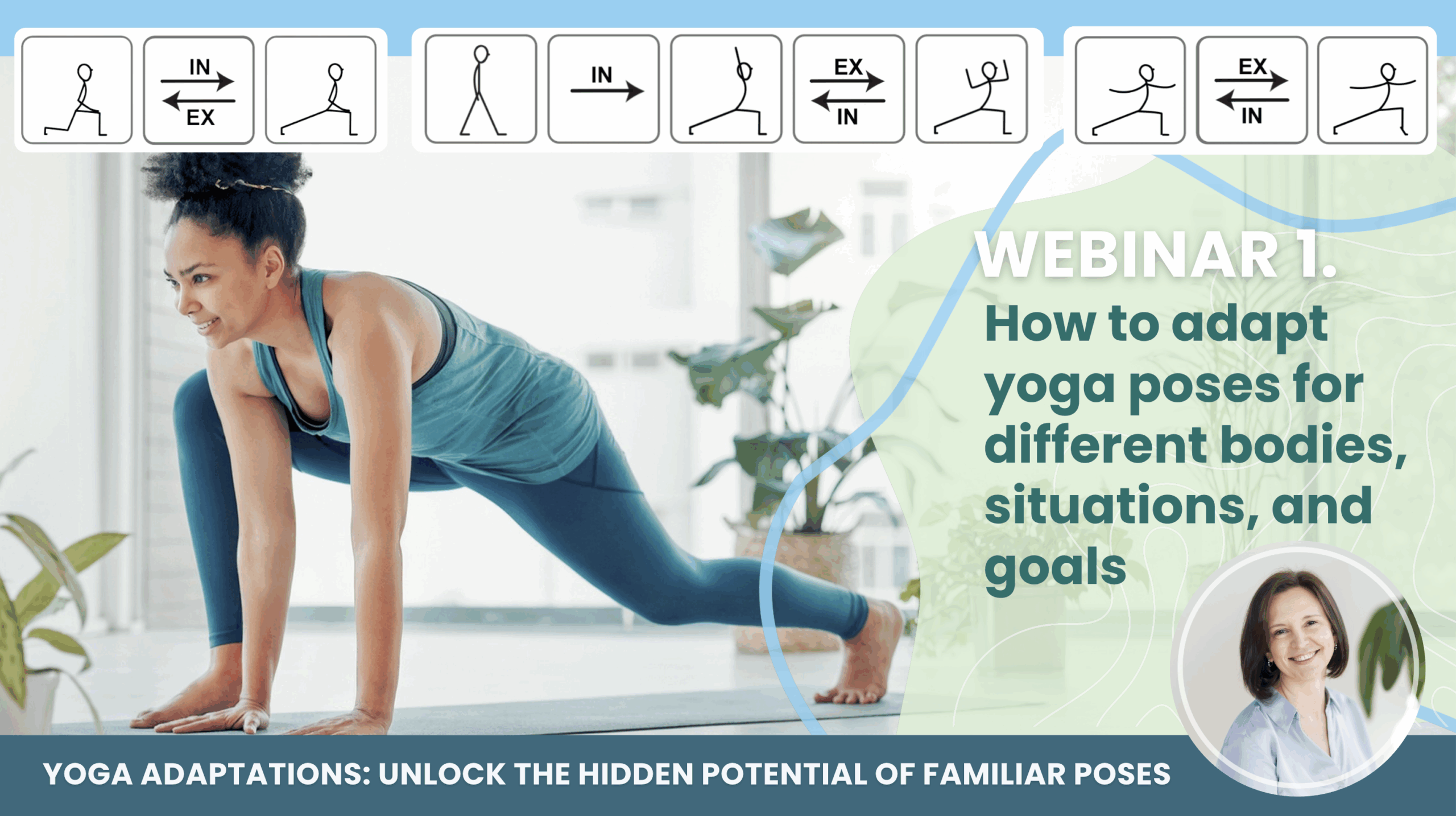 IN
EX

IN

EX
IN

EX
IN

WEBINAR 1.
How to adapt yoga poses for different bodies, situations, and goals

YOGA ADAPTATIONS: UNLOCK THE HIDDEN POTENTIAL OF FAMILIAR POSES